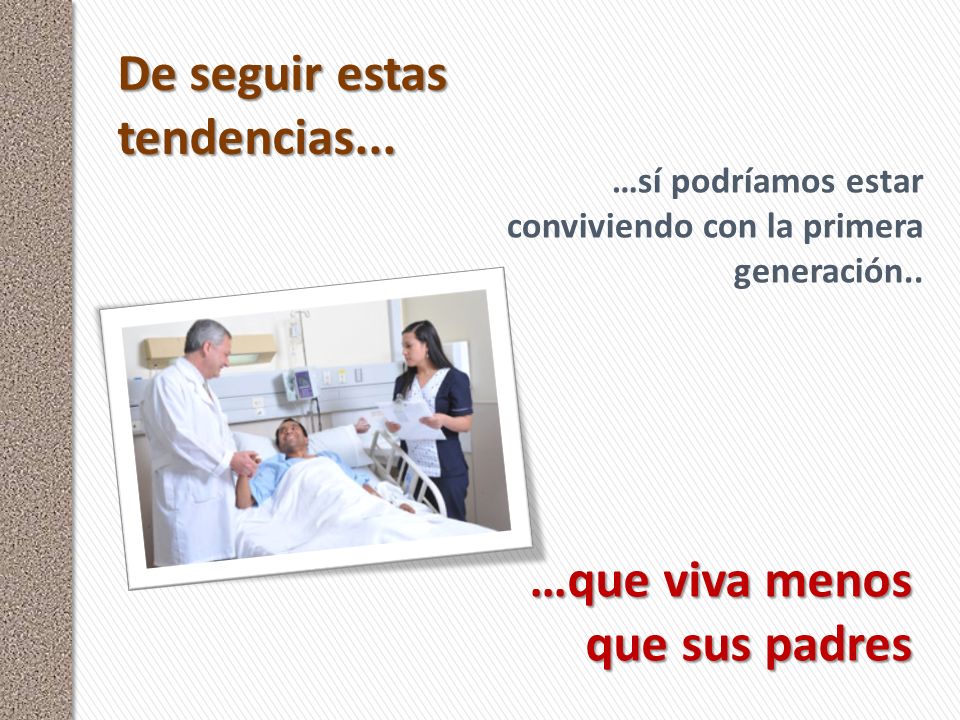 De seguir estas tendencias...

…sí podríamos estar conviviendo con la primera generación..

…que viva menos que sus padres